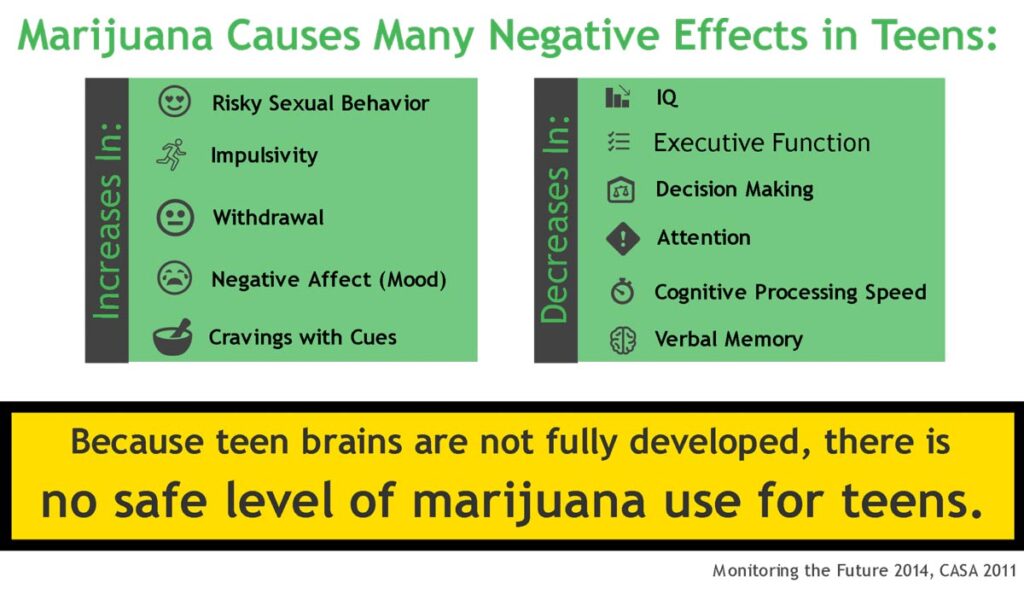 Marijuana Causes Many Negative Effects in Teens:

Increases In:

Risky Sexual Behavior

Impulsivity

Withdrawal

Negative Affect (Mood)

Cravings with Cues

Decreases In:

IQ

Executive Function

Decision Making

Attention

Cognitive Processing Speed

Verbal Memory

Because teen brains are not fully developed, there is no safe level of marijuana use for teens.

Monitoring the Future 2014, CASA 2011